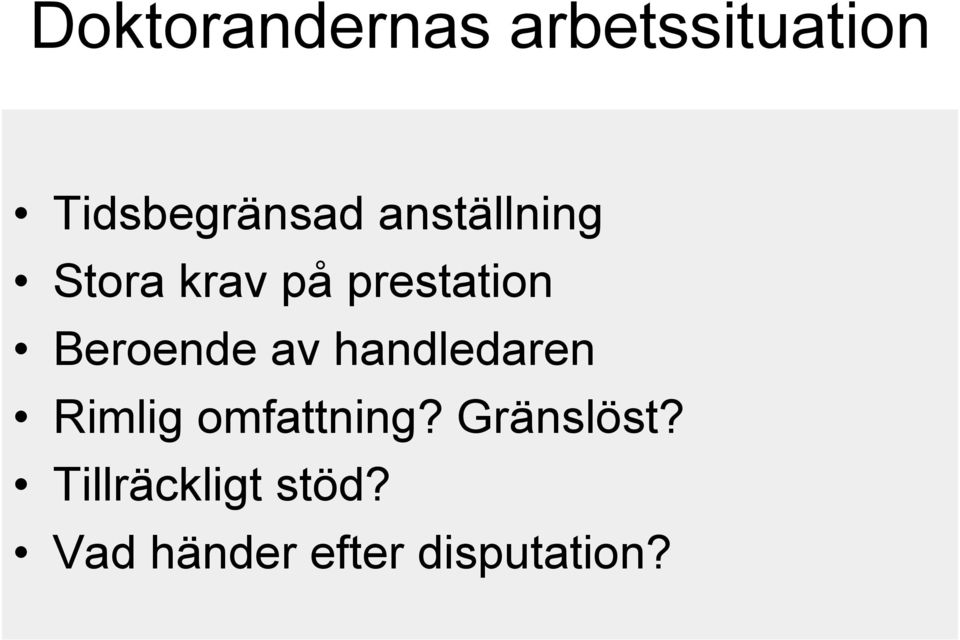 Doktorandernas arbetssituation

• Tidsbegränsad anställning
• Stora krav på prestation
• Beroende av handledaren
• Rimlig omfattning? Gränslöst?
• Tillräckligt stöd?
• Vad händer efter disputation?